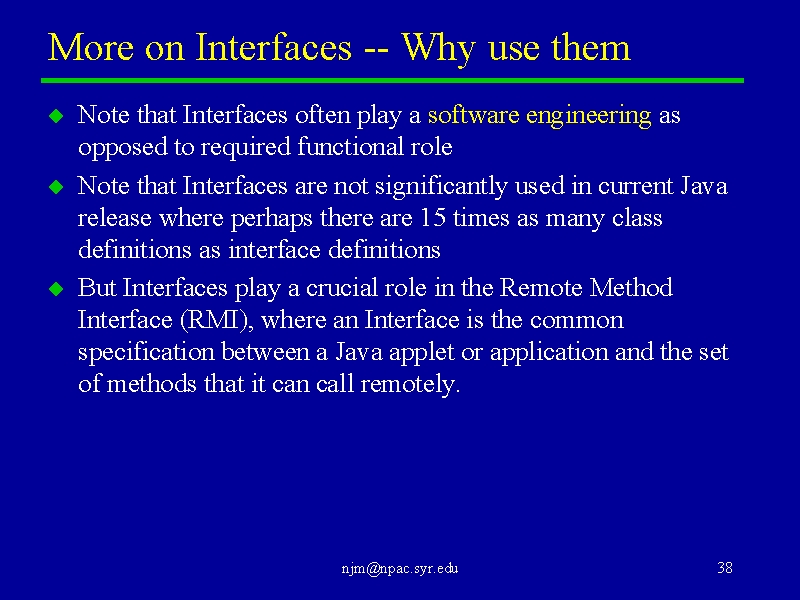 More on Interfaces -- Why use them

Note that Interfaces often play a software engineering as opposed to required functional role

Note that Interfaces are not significantly used in current Java release where perhaps there are 15 times as many class definitions as interface definitions

But Interfaces play a crucial role in the Remote Method Interface (RMI), where an Interface is the common specification between a Java applet or application and the set of methods that it can call remotely.

njm@npac.syr.edu

38